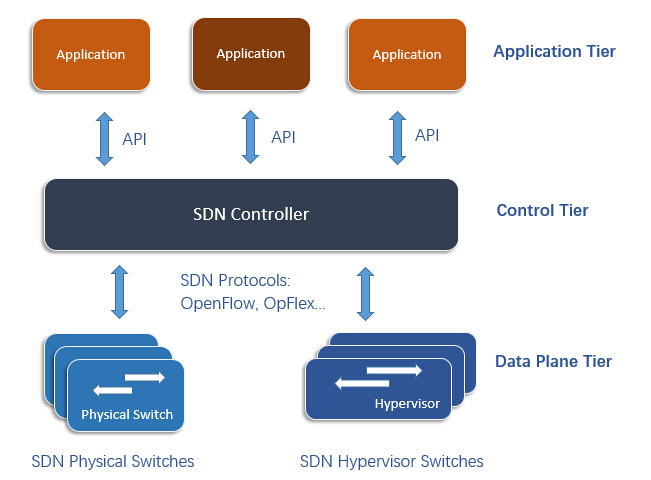 Application

Application

Application

Application Tier

API

API

API

SDN Controller

Control Tier

SDN Protocols: OpenFlow, OpFlex...

Physical Switch

Hypervisor

Data Plane Tier

SDN Physical Switches

SDN Hypervisor Switches